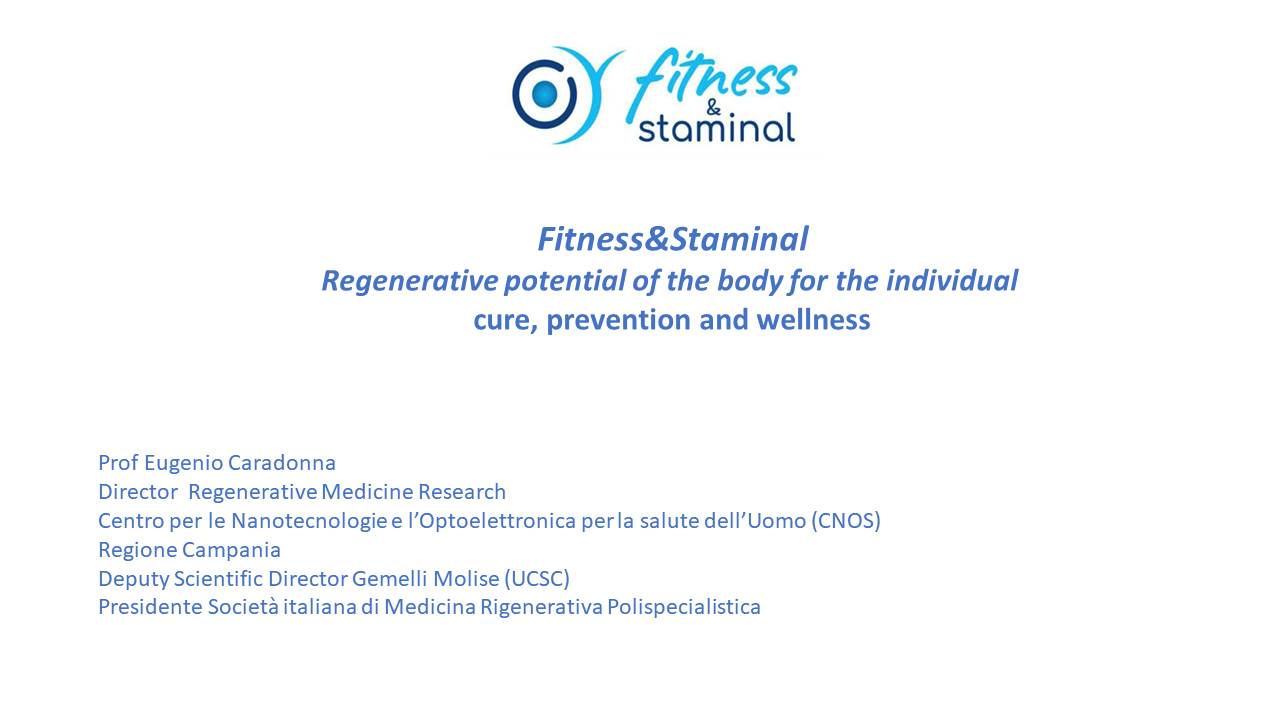 fitness
&
staminal

Fitness&Staminal
Regenerative potential of the body for the individual
cure, prevention and wellness

Prof Eugenio Caradonna
Director Regenerative Medicine Research
Centro per le Nanotecnologie e l'Optoelettronica per la salute dell'Uomo (CNOS)
Regione Campania
Deputy Scientific Director Gemelli Molise (UCSC)
Presidente Società italiana di Medicina Rigenerativa Polispecialistica